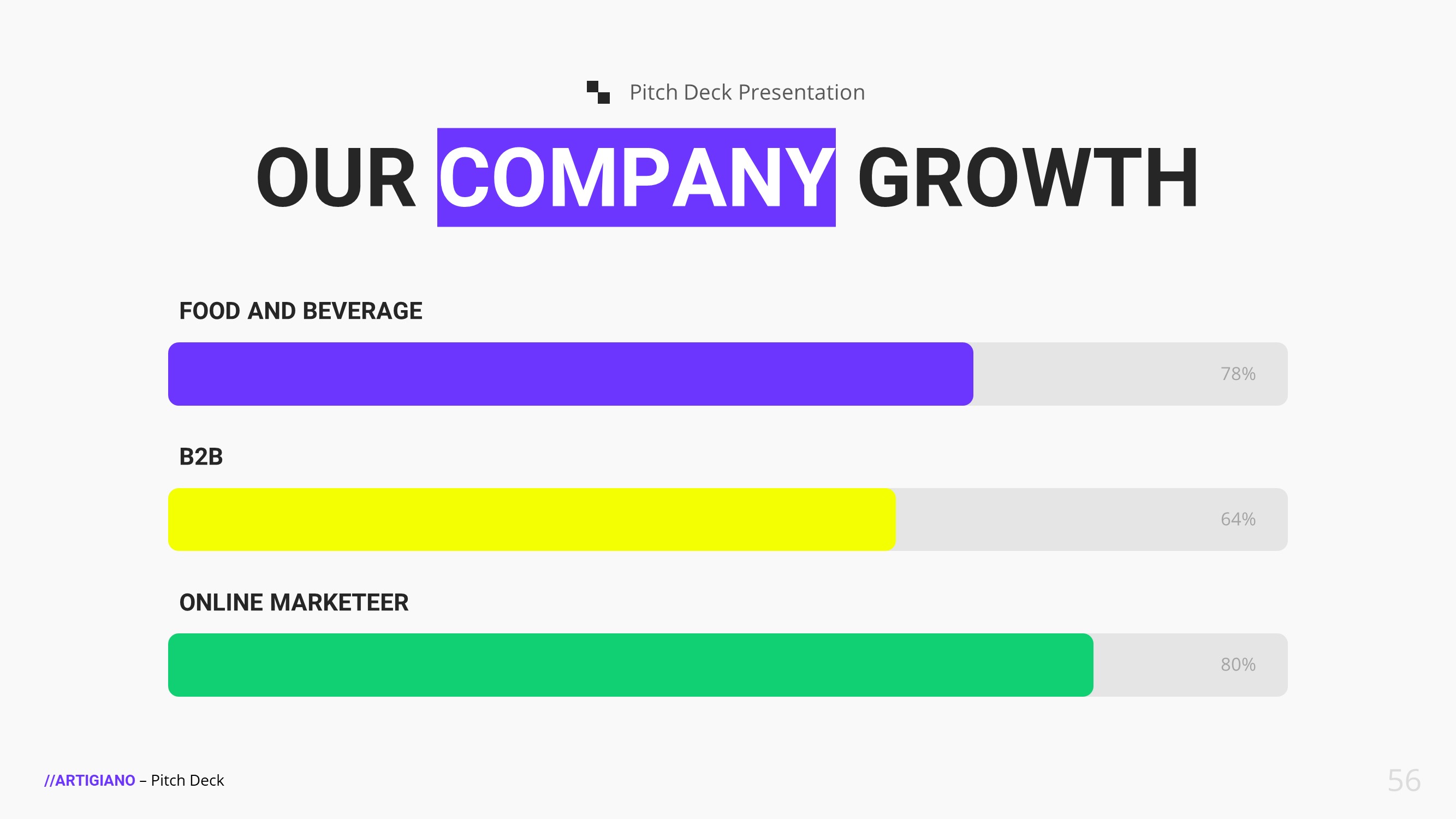 Pitch Deck Presentation

OUR COMPANY GROWTH

FOOD AND BEVERAGE

78%

B2B

64%

ONLINE MARKETEER

80%

//ARTIGIANO – Pitch Deck

56